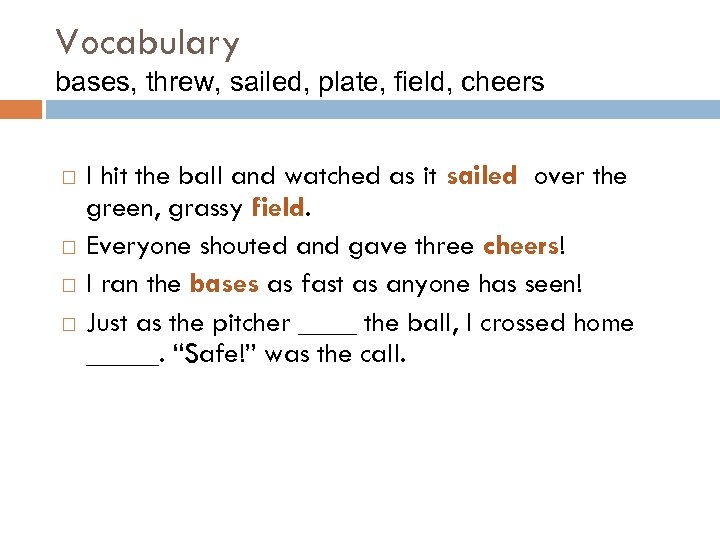 Vocabulary
bases, threw, sailed, plate, field, cheers

□ I hit the ball and watched as it sailed over the green, grassy field.
□ Everyone shouted and gave three cheers!
□ I ran the bases as fast as anyone has seen!
□ Just as the pitcher ____ the ball, I crossed home _____. “Safe!” was the call.